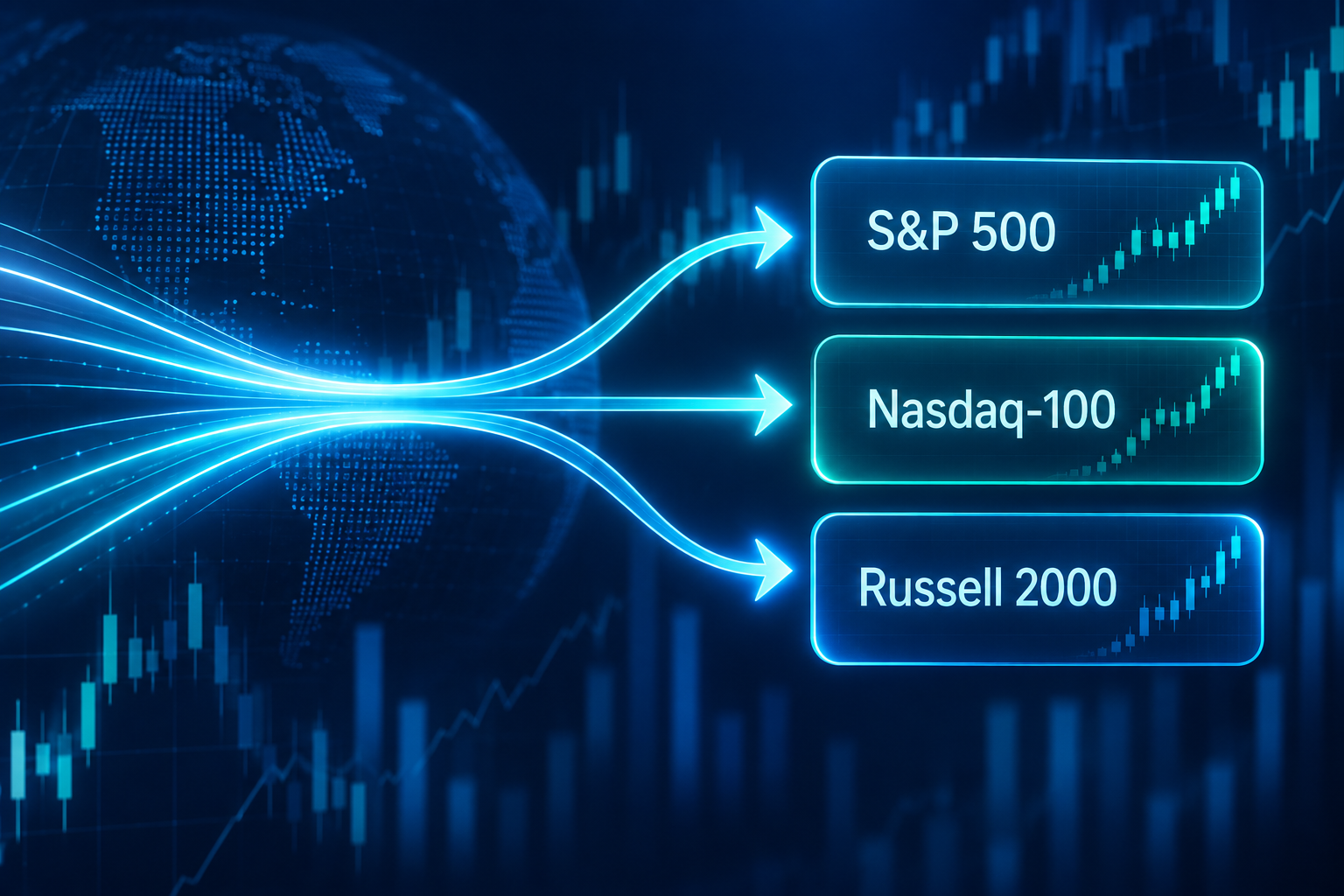 S&P 500

Nasdaq-100

Russell 2000